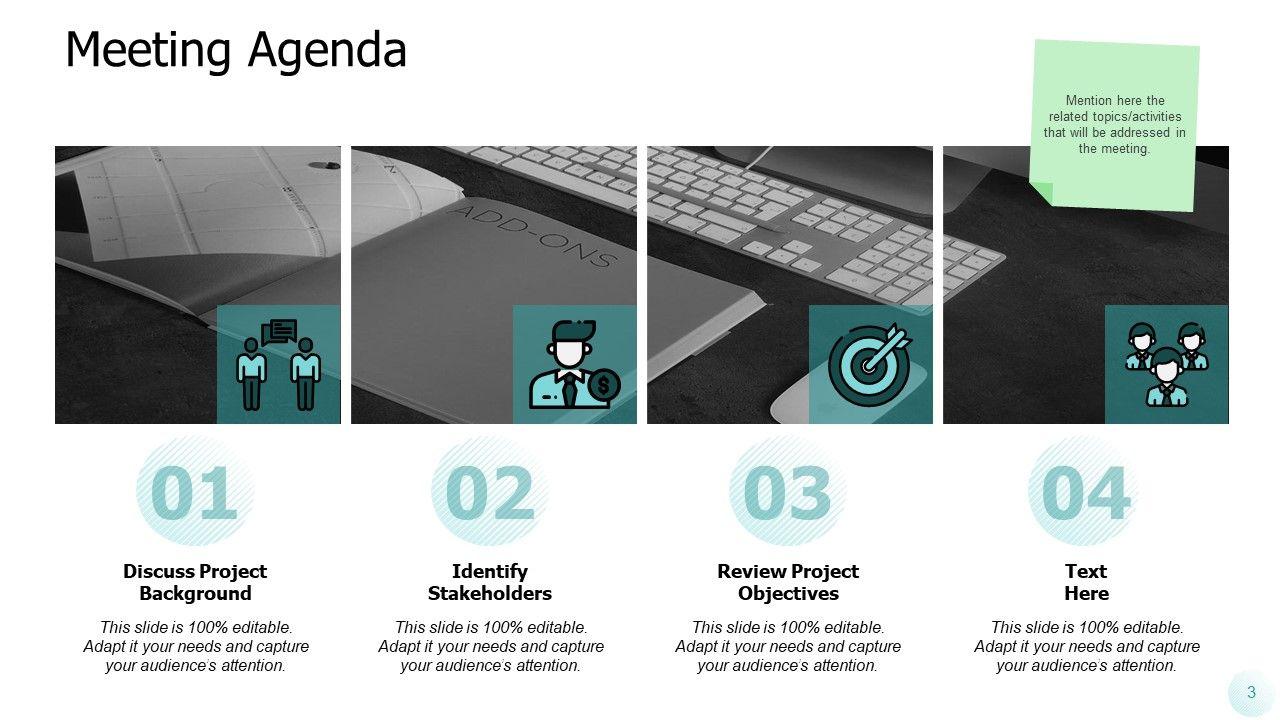 Meeting Agenda

Mention here the related topics/activities that will be addressed in the meeting.

ADD-ONS

01

Discuss Project Background

This slide is 100% editable. Adapt it your needs and capture your audience's attention.

02

Identify Stakeholders

This slide is 100% editable. Adapt it your needs and capture your audience's attention.

03

Review Project Objectives

This slide is 100% editable. Adapt it your needs and capture your audience's attention.

04

Text Here

This slide is 100% editable. Adapt it your needs and capture your audience's attention.

3